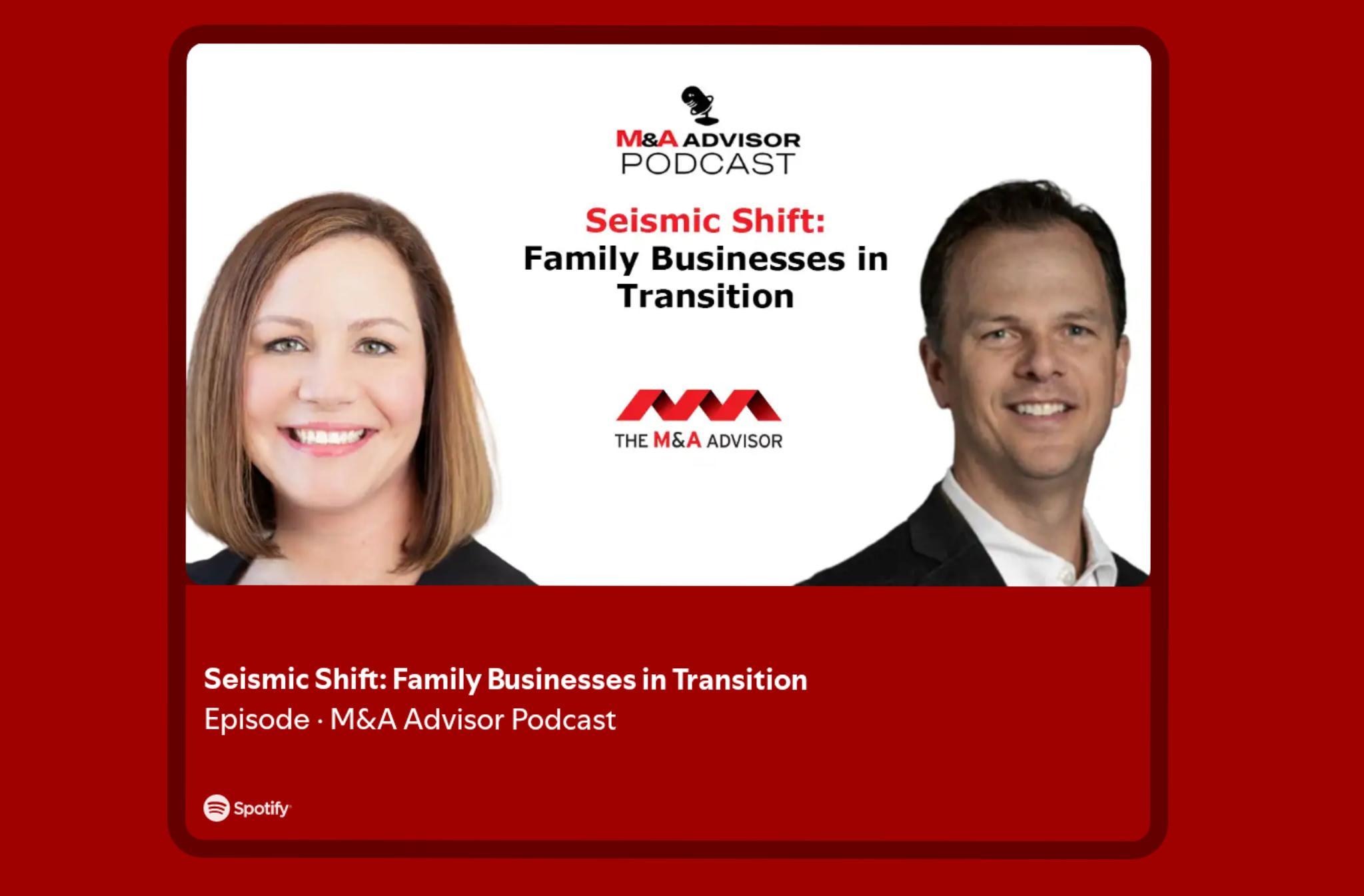 M&A ADVISOR PODCAST

Seismic Shift: Family Businesses in Transition

THE M&A ADVISOR

Seismic Shift: Family Businesses in Transition
Episode · M&A Advisor Podcast

Spotify